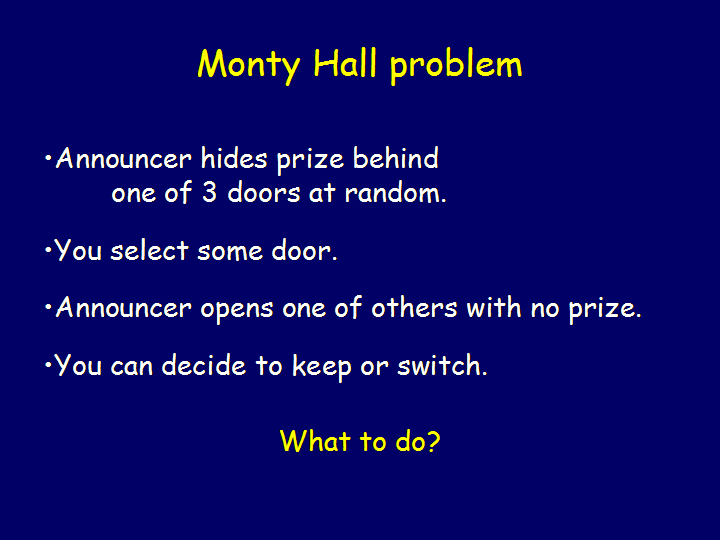 Monty Hall problem

•Announcer hides prize behind one of 3 doors at random.

•You select some door.

•Announcer opens one of others with no prize.

•You can decide to keep or switch.

What to do?